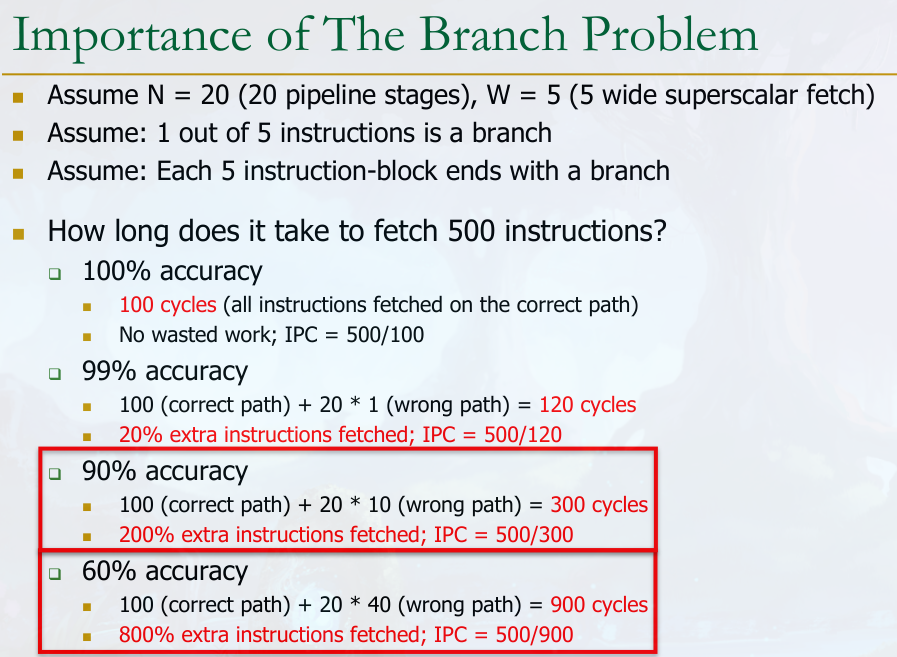 Importance of The Branch Problem

Assume N = 20 (20 pipeline stages), W = 5 (5 wide superscalar fetch)
Assume: 1 out of 5 instructions is a branch
Assume: Each 5 instruction-block ends with a branch

How long does it take to fetch 500 instructions?
100% accuracy
100 cycles (all instructions fetched on the correct path)
No wasted work; IPC = 500/100
99% accuracy
100 (correct path) + 20 * 1 (wrong path) = 120 cycles
20% extra instructions fetched; IPC = 500/120
90% accuracy
100 (correct path) + 20 * 10 (wrong path) = 300 cycles
200% extra instructions fetched; IPC = 500/300
60% accuracy
100 (correct path) + 20 * 40 (wrong path) = 900 cycles
800% extra instructions fetched; IPC = 500/900